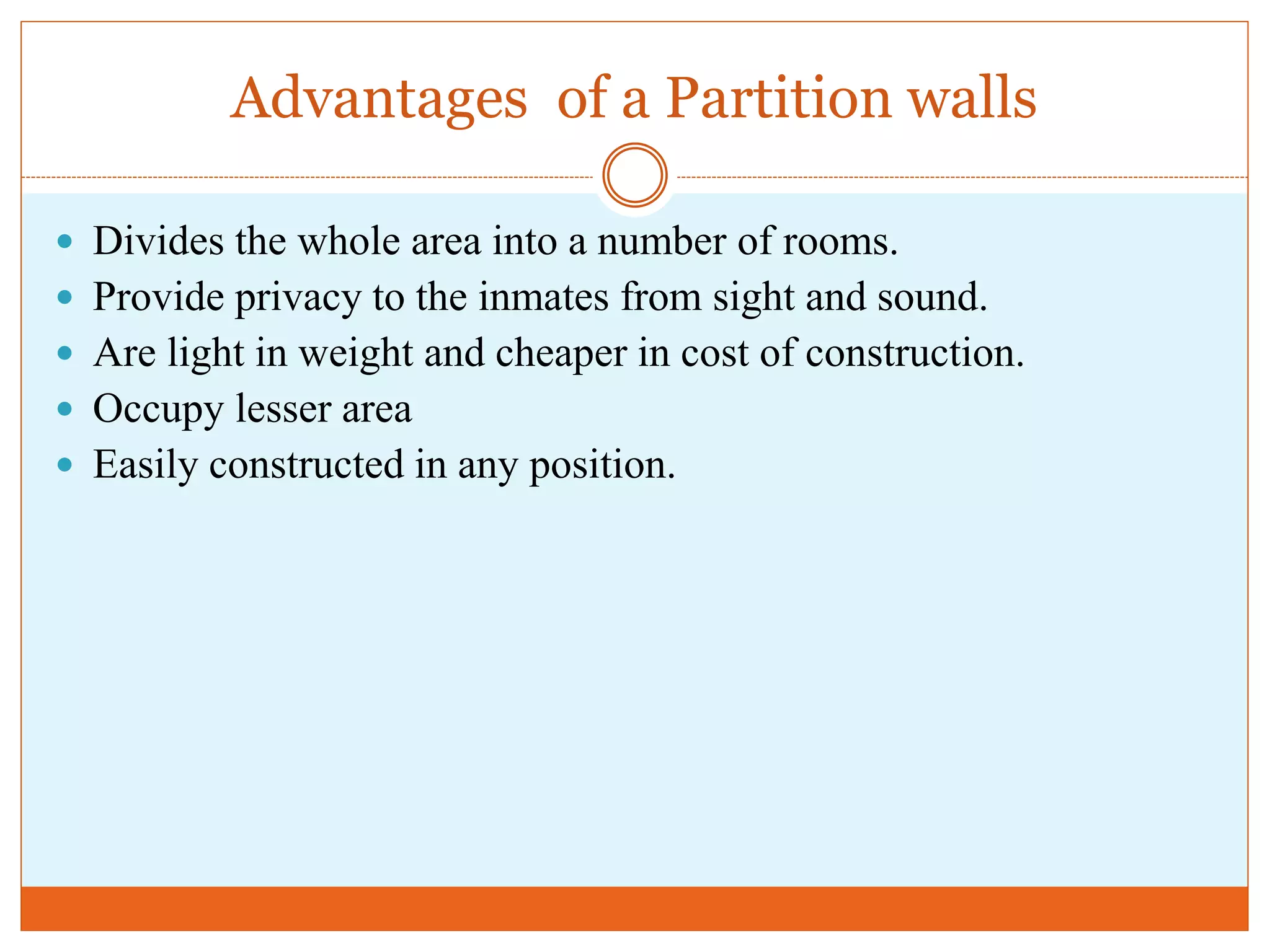 Advantages of a Partition walls

- Divides the whole area into a number of rooms.
- Provide privacy to the inmates from sight and sound.
- Are light in weight and cheaper in cost of construction.
- Occupy lesser area
- Easily constructed in any position.